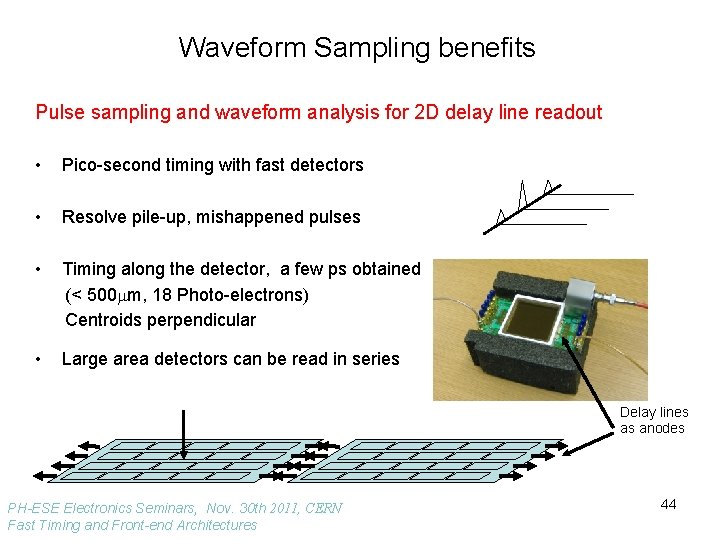 Waveform Sampling benefits

Pulse sampling and waveform analysis for 2D delay line readout

• Pico-second timing with fast detectors

• Resolve pile-up, mishappened pulses

• Timing along the detector, a few ps obtained
(< 500$\mu$m, 18 Photo-electrons)
Centroids perpendicular

• Large area detectors can be read in series

Delay lines as anodes

PH-ESE Electronics Seminars, Nov. 30th 2011, CERN
Fast Timing and Front-end Architectures

44